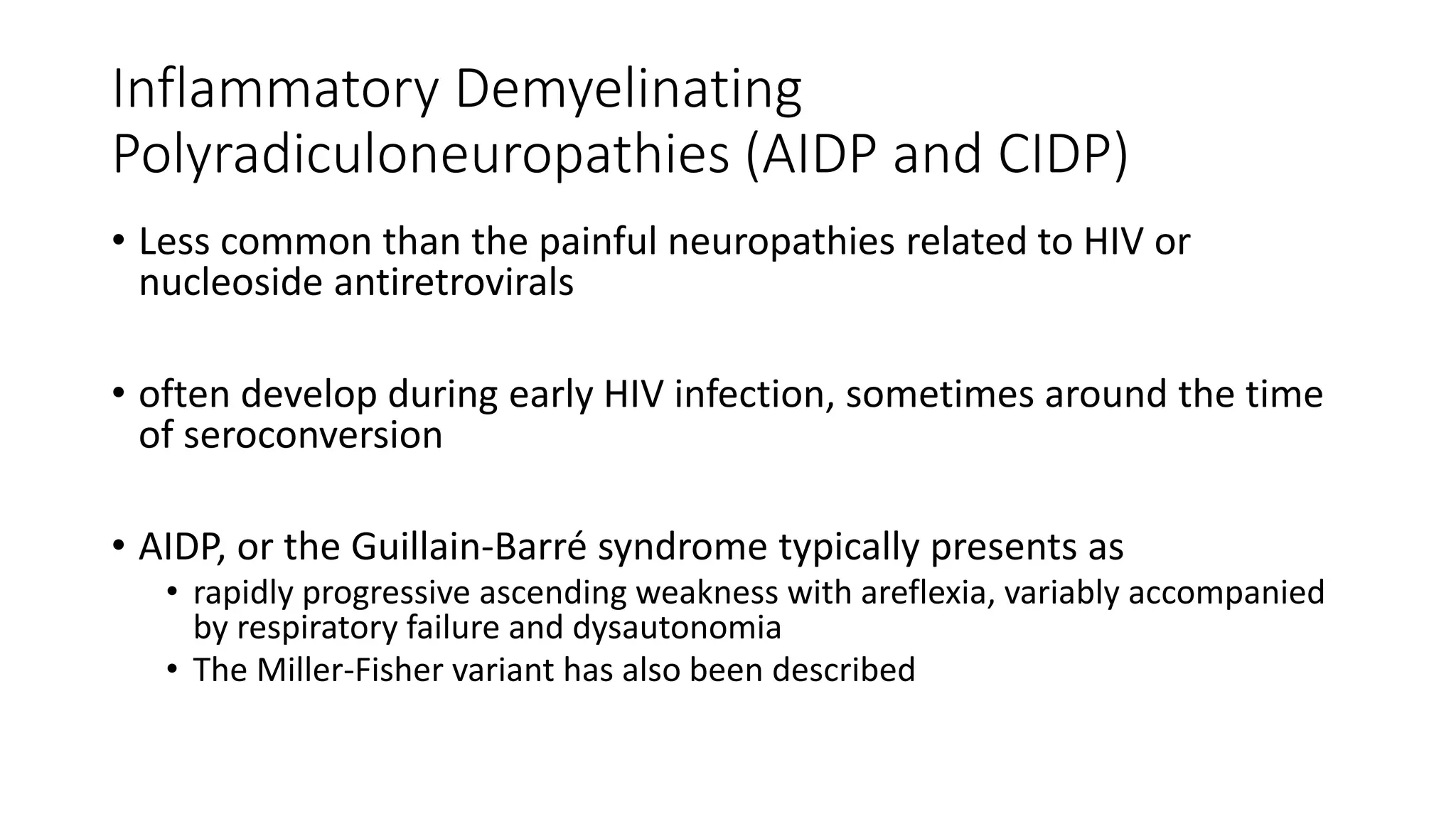 Inflammatory Demyelinating Polyradiculoneuropathies (AIDP and CIDP)

• Less common than the painful neuropathies related to HIV or nucleoside antiretrovirals

• often develop during early HIV infection, sometimes around the time of seroconversion

• AIDP, or the Guillain-Barré syndrome typically presents as
  • rapidly progressive ascending weakness with areflexia, variably accompanied by respiratory failure and dysautonomia
  • The Miller-Fisher variant has also been described